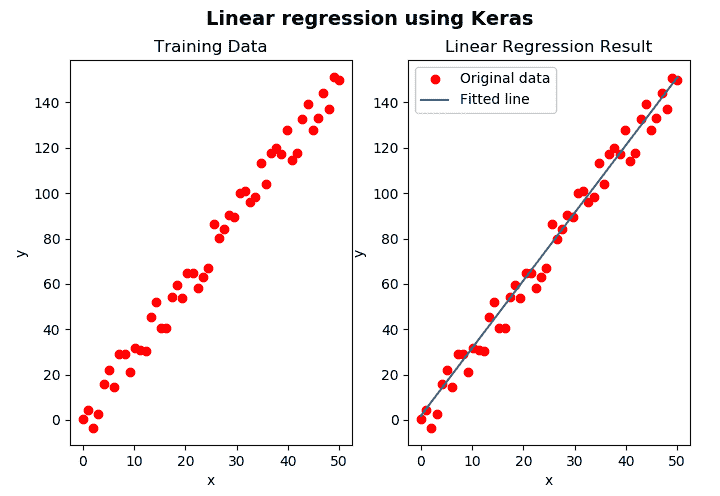 Linear regression using Keras

Training Data

140
120
100
80
60
40
20
0

y

0 10 20 30 40 50

x

Linear Regression Result

Original data
Fitted line

140
120
100
80
60
40
20
0

y

0 10 20 30 40 50

x